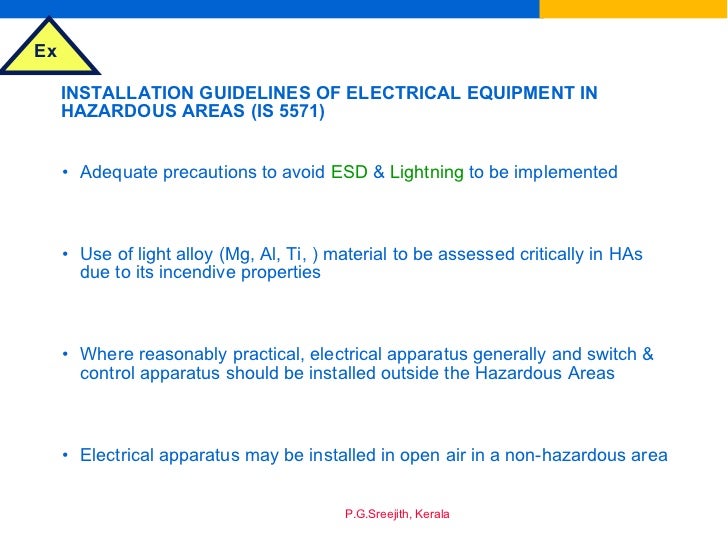 Ex

INSTALLATION GUIDELINES OF ELECTRICAL EQUIPMENT IN HAZARDOUS AREAS (IS 5571)

• Adequate precautions to avoid ESD & Lightning to be implemented

• Use of light alloy (Mg, Al, Ti, ) material to be assessed critically in HAs due to its incendive properties

• Where reasonably practical, electrical apparatus generally and switch & control apparatus should be installed outside the Hazardous Areas

• Electrical apparatus may be installed in open air in a non-hazardous area

P.G.Sreejith, Kerala